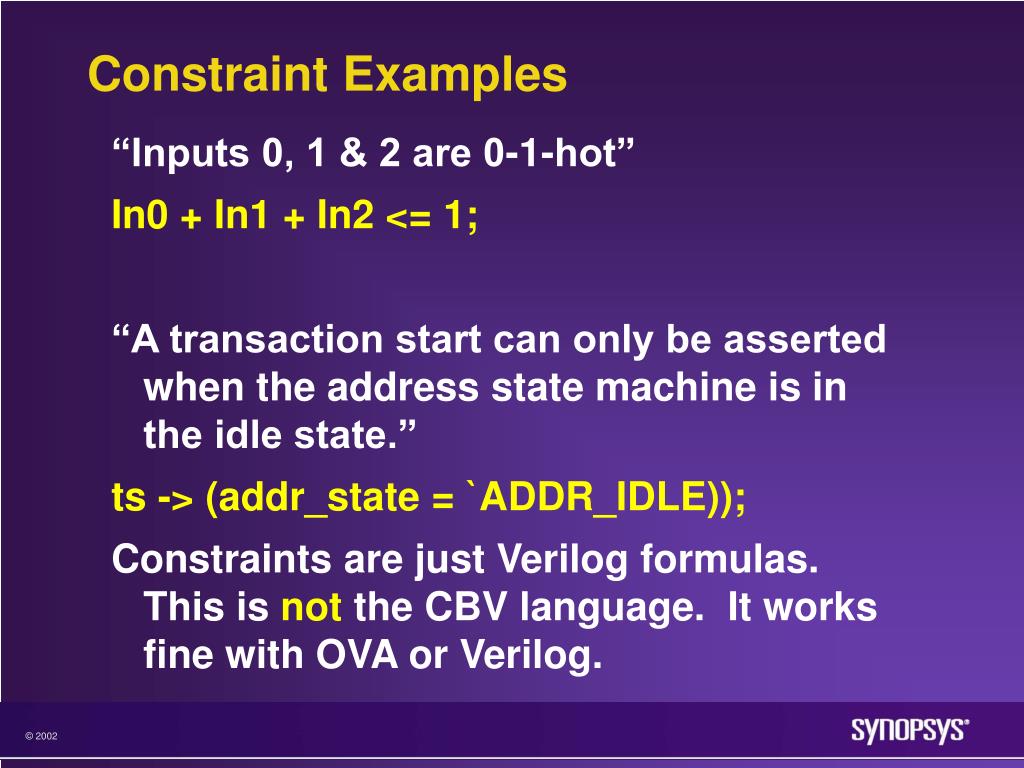 Constraint Examples

“Inputs 0, 1 & 2 are 0-1-hot”

In0 + In1 + In2 <= 1;

“A transaction start can only be asserted when the address state machine is in the idle state.”

ts -> (addr_state = `ADDR_IDLE));

Constraints are just Verilog formulas. This is not the CBV language. It works fine with OVA or Verilog.

© 2002

SYNOPSYS®